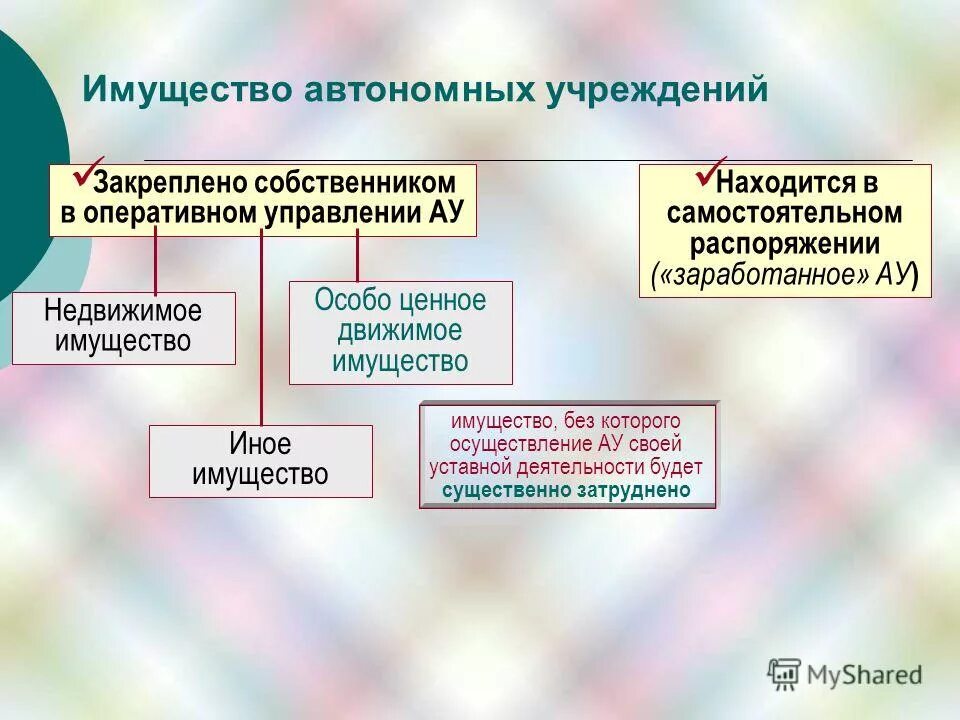 Имущество автономных учреждений

✓Закреплено собственником в оперативном управлении АУ

✓Находится в самостоятельном распоряжении («заработанное» АУ)

Недвижимое имущество

Особо ценное движимое имущество

Иное имущество

имущество, без которого осуществление АУ своей уставной деятельности будет существенно затруднено

MyShared